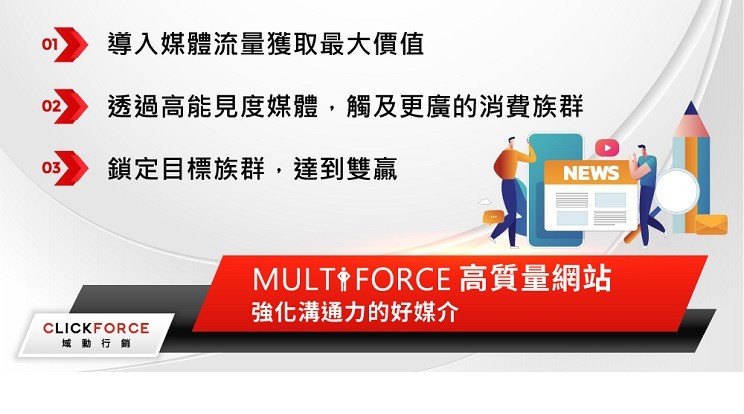 01 導入媒體流量獲取最大價值

02 透過高能見度媒體，觸及更廣的消費族群

03 鎖定目標族群，達到雙贏

NEWS

MULTIFORCE 高質量網站
強化溝通力的好媒介

CLICKFORCE
域動行銷